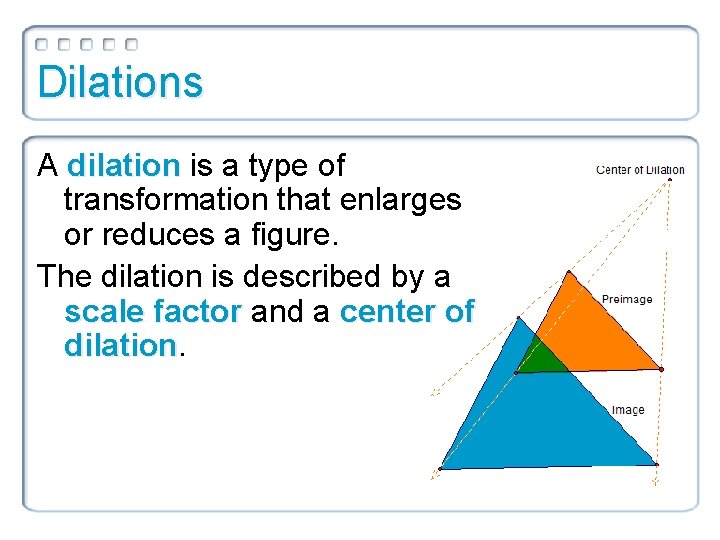 Dilations

A dilation is a type of transformation that enlarges or reduces a figure.

The dilation is described by a scale factor and a center of dilation.

Center of Dilation

Preimage

Image